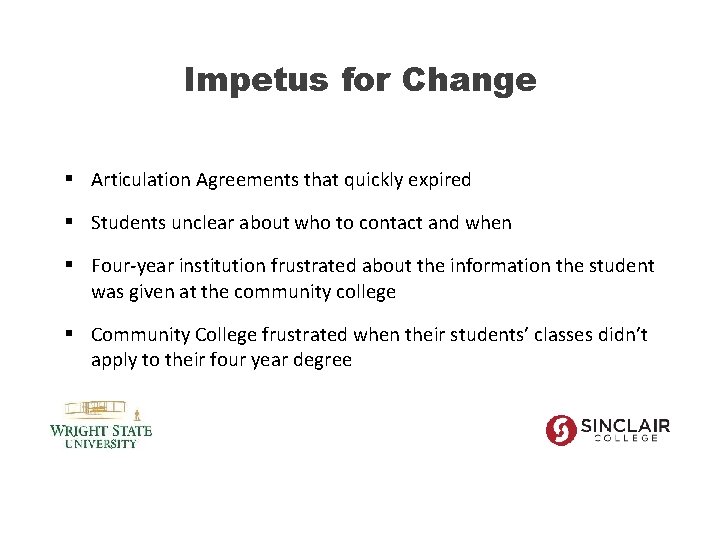 Impetus for Change

▪ Articulation Agreements that quickly expired

▪ Students unclear about who to contact and when

▪ Four-year institution frustrated about the information the student was given at the community college

▪ Community College frustrated when their students' classes didn't apply to their four year degree

WRIGHT STATE UNIVERSITY

SINCLAIR COLLEGE